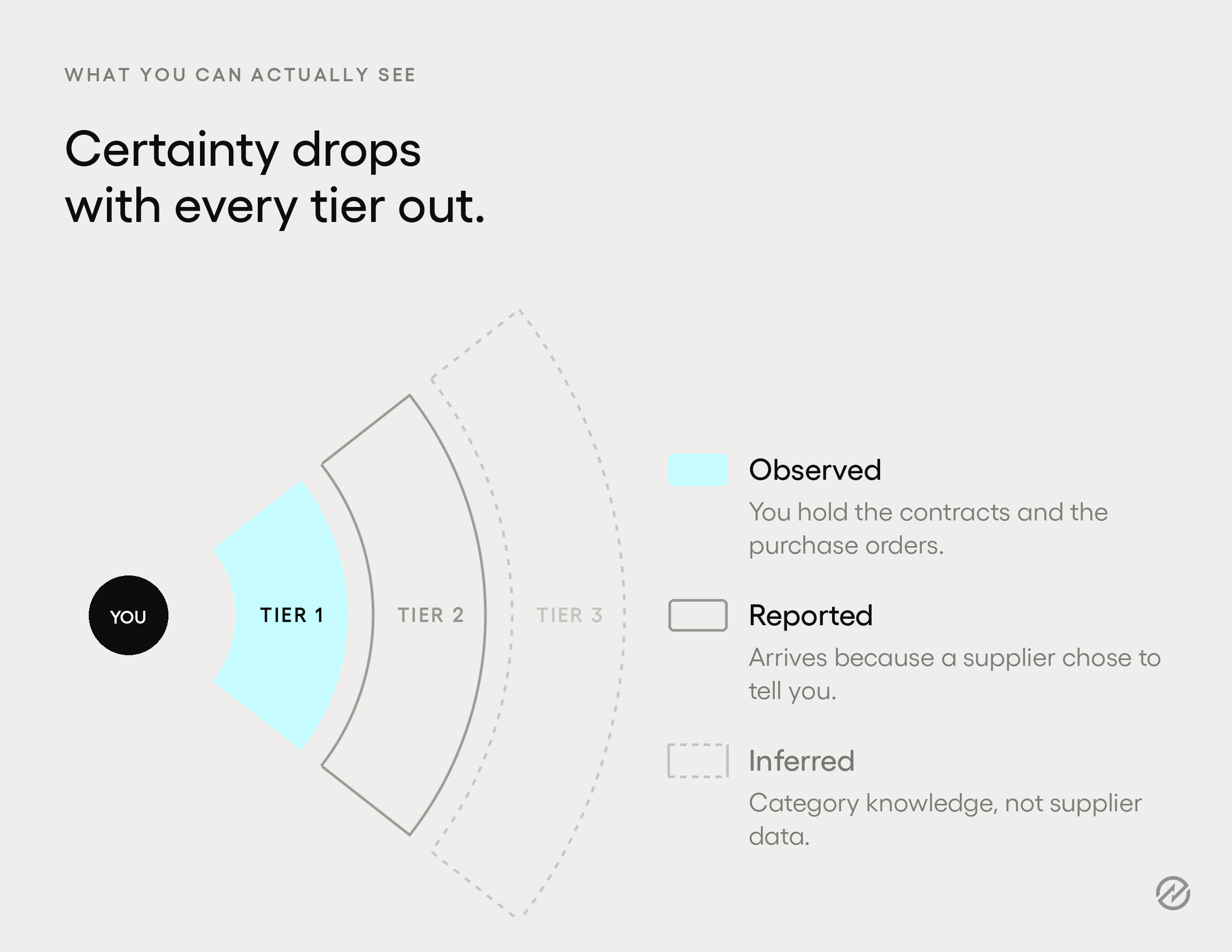 WHAT YOU CAN ACTUALLY SEE

Certainty drops with every tier out.

YOU

TIER 1

TIER 2

TIER 3

Observed

You hold the contracts and the purchase orders.

Reported

Arrives because a supplier chose to tell you.

Inferred

Category knowledge, not supplier data.